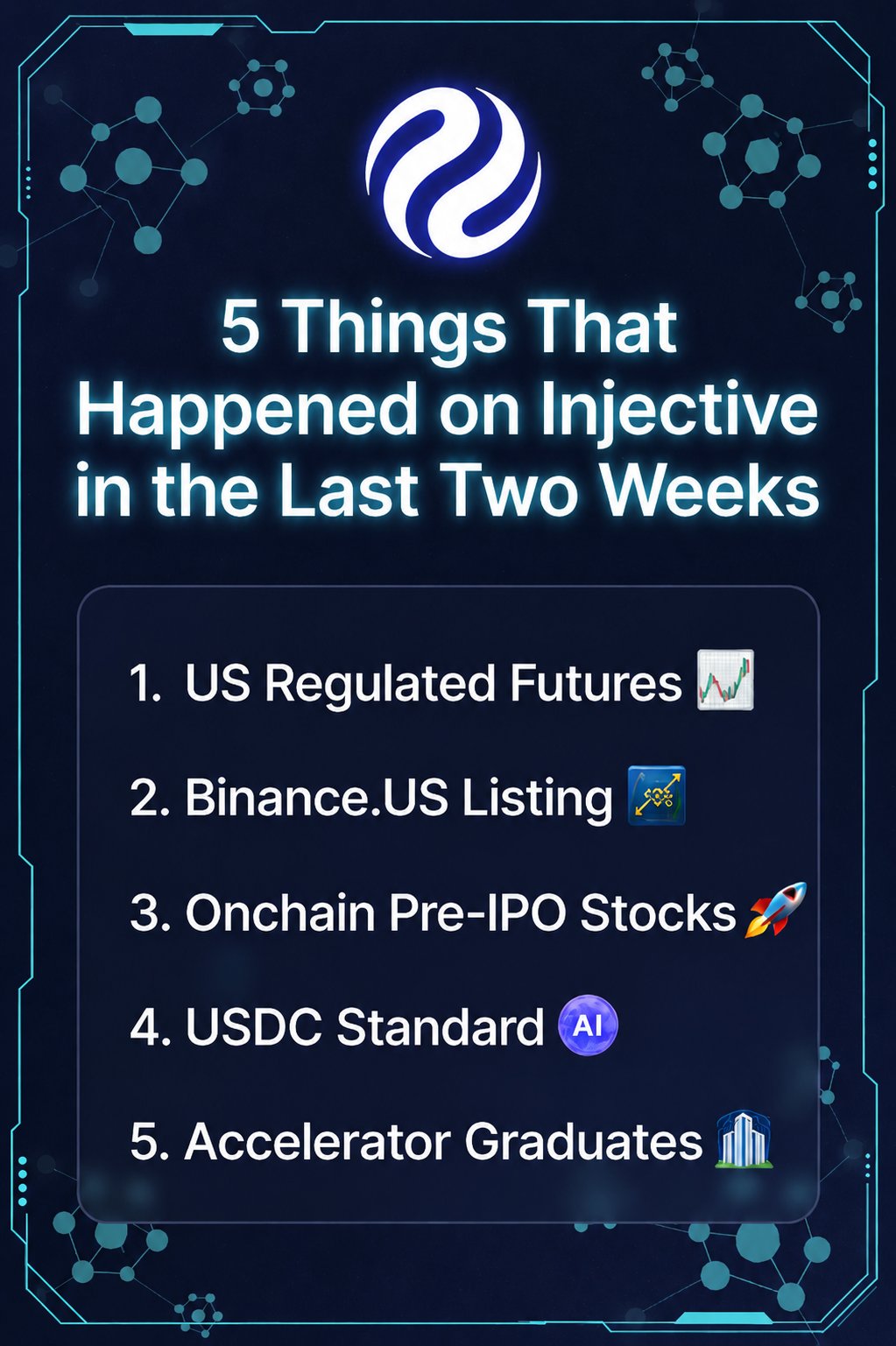 5 Things That Happened on Injective in the Last Two Weeks

1. US Regulated Futures

2. Binance.US Listing

3. Onchain Pre-IPO Stocks

4. USDC Standard AI

5. Accelerator Graduates